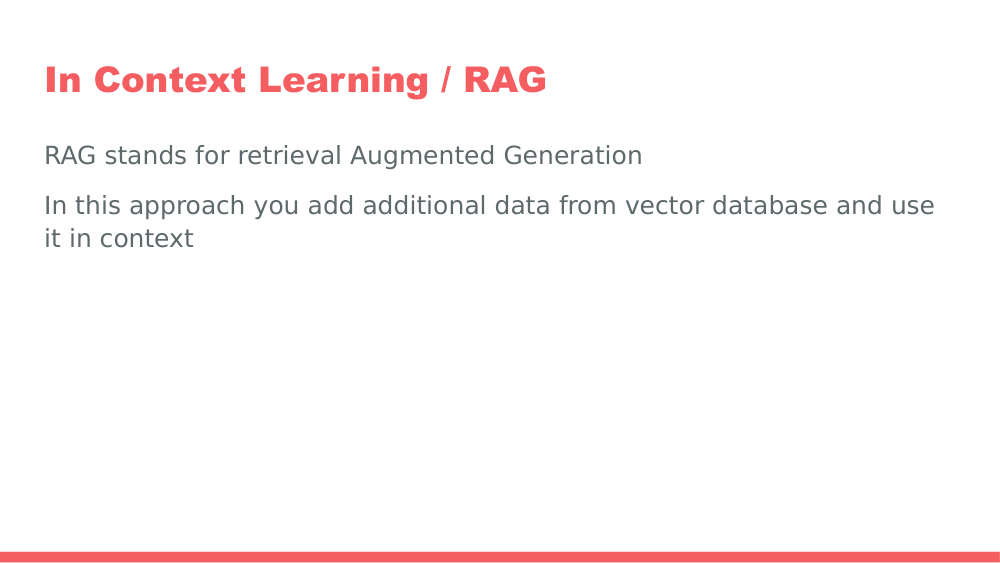 In Context Learning / RAG

RAG stands for retrieval Augmented Generation

In this approach you add additional data from vector database and use it in context